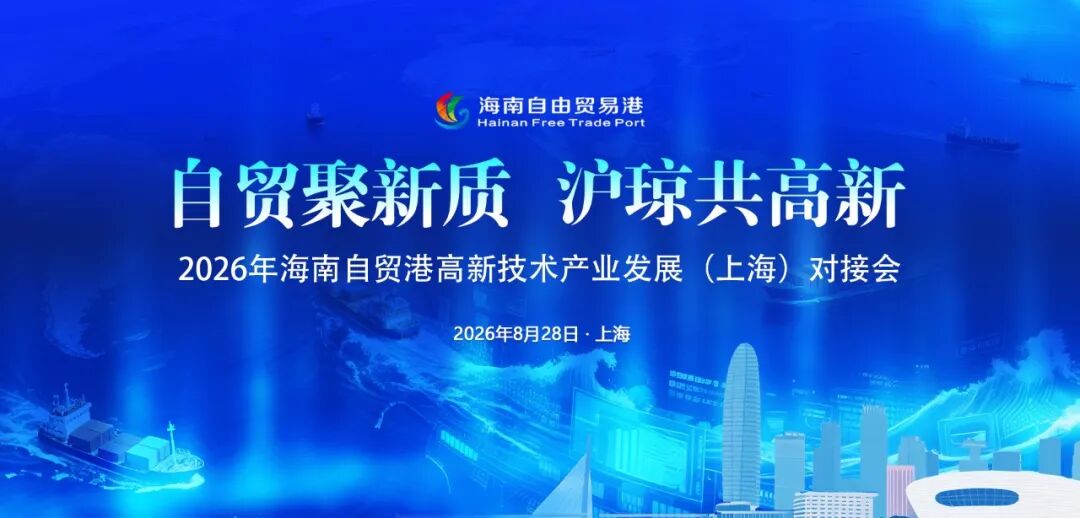 海南自由贸易港
Hainan Free Trade Port

自贸聚新质 沪琼共高新

2026年海南自贸港高新技术产业发展（上海）对接会

2026年8月28日 · 上海